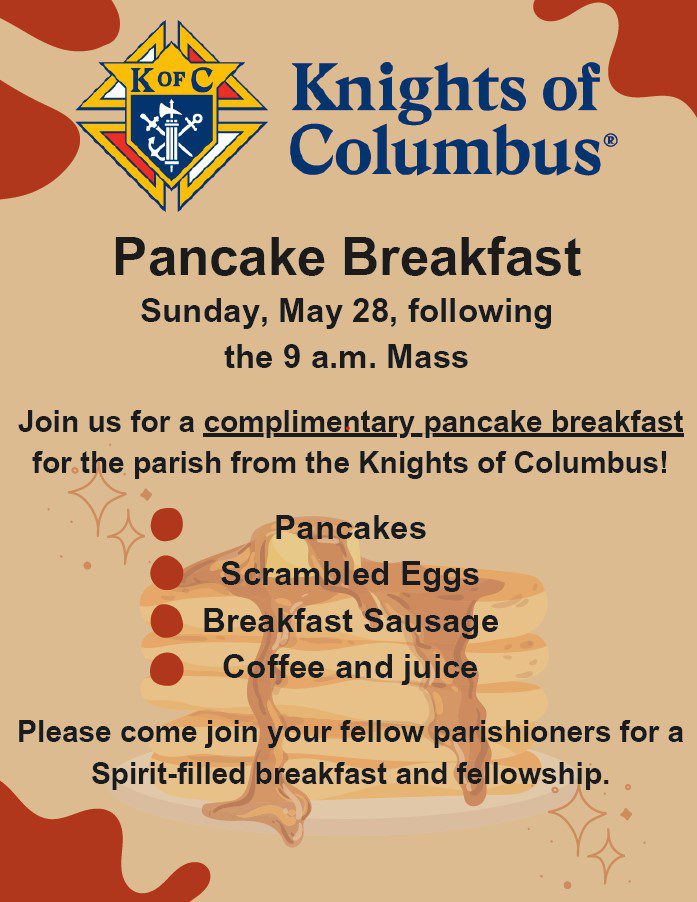 K OF C

Knights of Columbus®

Pancake Breakfast

Sunday, May 28, following the 9 a.m. Mass

Join us for a complimentary pancake breakfast for the parish from the Knights of Columbus!

Pancakes
Scrambled Eggs
Breakfast Sausage
Coffee and juice

Please come join your fellow parishioners for a Spirit-filled breakfast and fellowship.